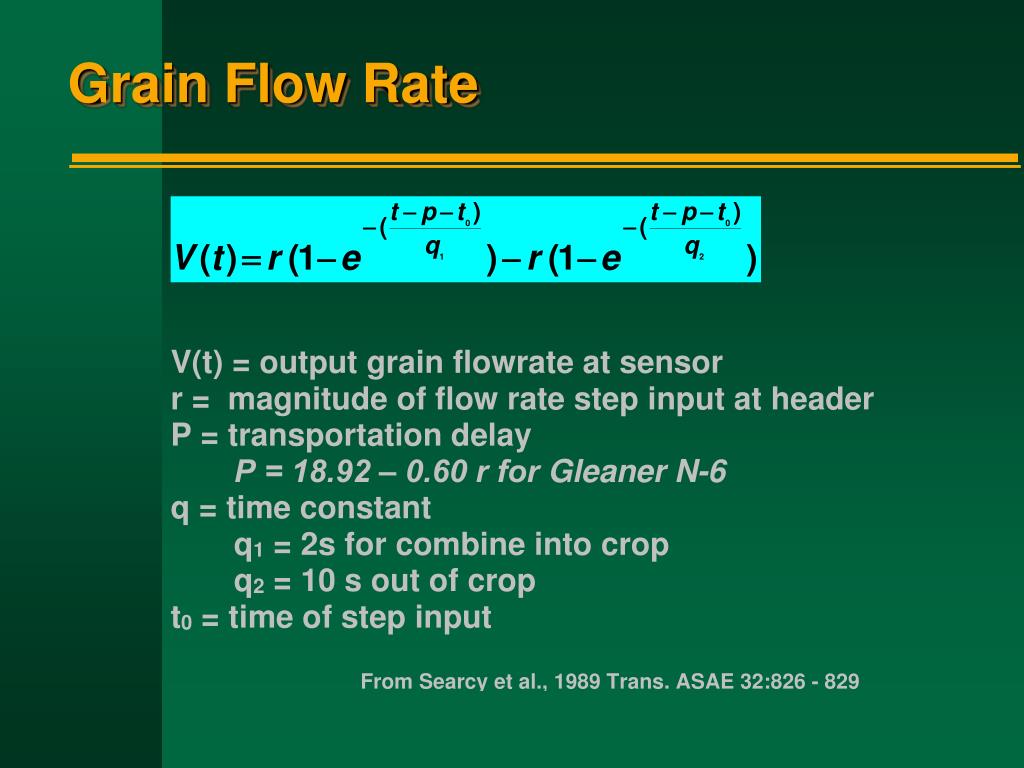 Grain Flow Rate

$V(t) = r(1 - e^{-(\frac{t-p-t_0}{q_1})}) - r(1 - e^{-(\frac{t-p-t_0}{q_2})})$

V(t) = output grain flowrate at sensor
r = magnitude of flow rate step input at header
P = transportation delay
P = 18.92 – 0.60 r for Gleaner N-6
q = time constant
$q_1$ = 2s for combine into crop
$q_2$ = 10 s out of crop
$t_0$ = time of step input

From Searcy et al., 1989 Trans. ASAE 32:826 - 829